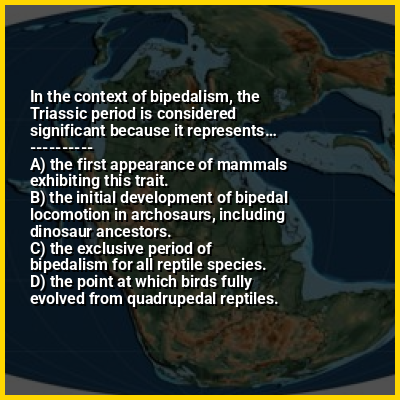 In the context of bipedalism, the Triassic period is considered significant because it represents...
----------
A) the first appearance of mammals exhibiting this trait.
B) the initial development of bipedal locomotion in archosaurs, including dinosaur ancestors.
C) the exclusive period of bipedalism for all reptile species.
D) the point at which birds fully evolved from quadrupedal reptiles.